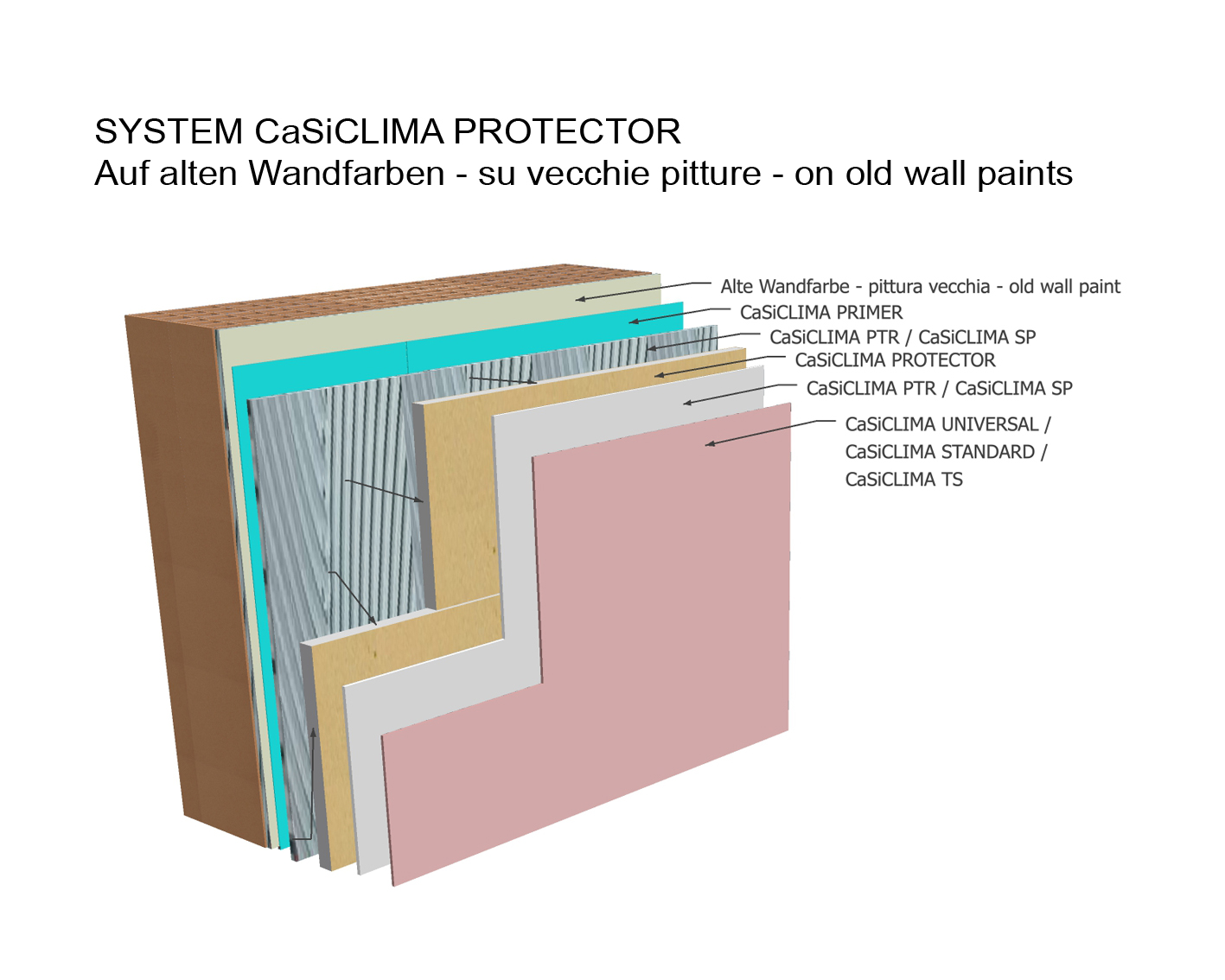 SYSTEM CaSiCLIMA PROTECTOR
Auf alten Wandfarben - su vecchie pitture - on old wall paints

Alte Wandfarbe - pittura vecchia - old wall paint
CaSiCLIMA PRIMER
CaSiCLIMA PTR / CaSiCLIMA SP
CaSiCLIMA PROTECTOR
CaSiCLIMA PTR / CaSiCLIMA SP
CaSiCLIMA UNIVERSAL / CaSiCLIMA STANDARD / CaSiCLIMA TS